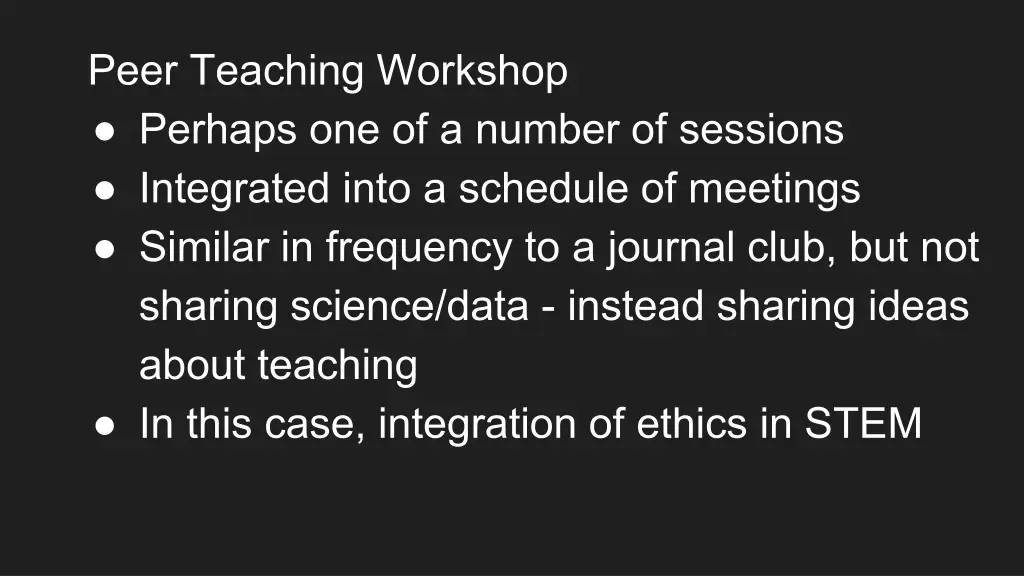 Peer Teaching Workshop

● Perhaps one of a number of sessions
● Integrated into a schedule of meetings
● Similar in frequency to a journal club, but not sharing science/data - instead sharing ideas about teaching
● In this case, integration of ethics in STEM